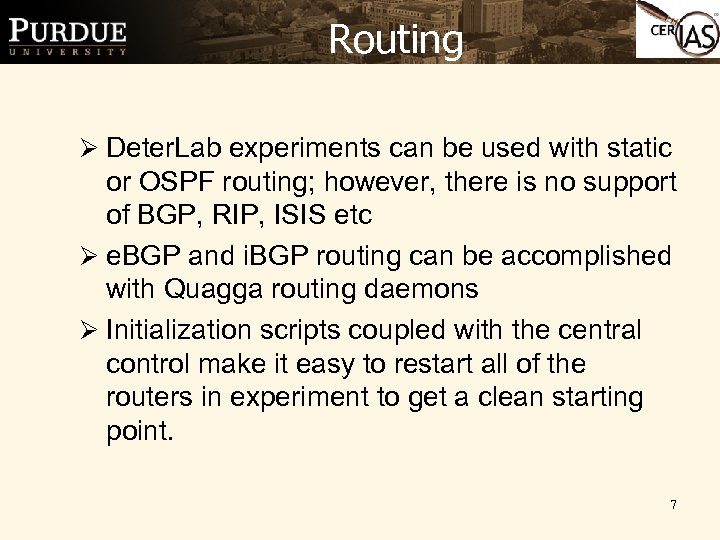 PURDUE
UNIVERSITY

Routing

CERIAS

➢ DeterLab experiments can be used with static or OSPF routing; however, there is no support of BGP, RIP, ISIS etc

➢ eBGP and iBGP routing can be accomplished with Quagga routing daemons

➢ Initialization scripts coupled with the central control make it easy to restart all of the routers in experiment to get a clean starting point.

7